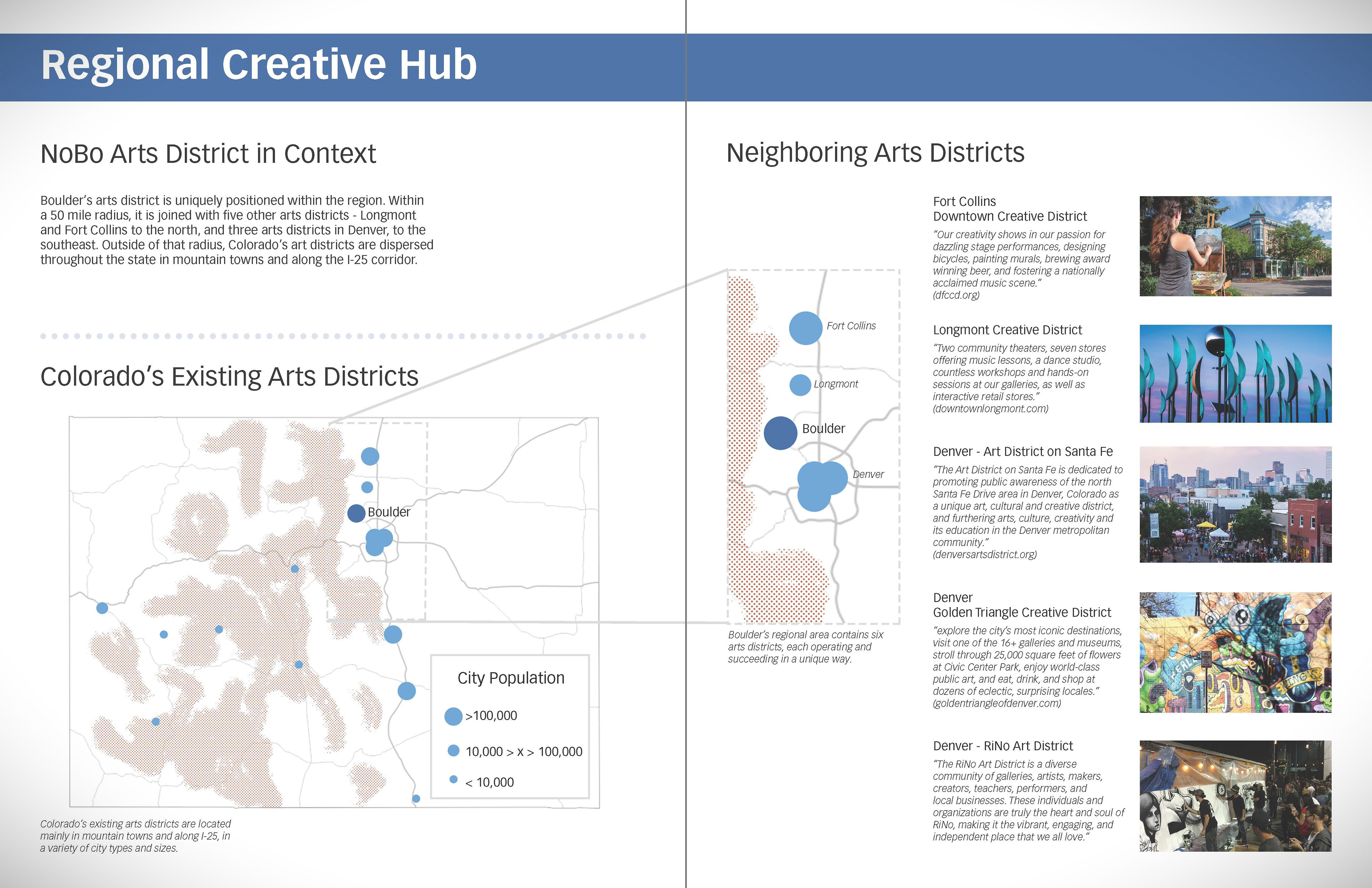 Regional Creative Hub

NoBo Arts District in Context

Boulder's arts district is uniquely positioned within the region. Within a 50 mile radius, it is joined with five other arts districts - Longmont and Fort Collins to the north, and three arts districts in Denver, to the southeast. Outside of that radius, Colorado's art districts are dispersed throughout the state in mountain towns and along the I-25 corridor.

Colorado's Existing Arts Districts

Boulder

City Population

>100,000

10,000 > x > 100,000

< 10,000

Colorado's existing arts districts are located mainly in mountain towns and along I-25, in a variety of city types and sizes.

Neighboring Arts Districts

Fort Collins

Longmont

Boulder

Denver

Boulder's regional area contains six arts districts, each operating and succeeding in a unique way.

Fort Collins
Downtown Creative District

"Our creativity shows in our passion for dazzling stage performances, designing bicycles, painting murals, brewing award winning beer, and fostering a nationally acclaimed music scene."
(dfccd.org)

Longmont Creative District

"Two community theaters, seven stores offering music lessons, a dance studio, countless workshops and hands-on sessions at our galleries, as well as interactive retail stores."
(downtownlongmont.com)

Denver - Art District on Santa Fe

"The Art District on Santa Fe is dedicated to promoting public awareness of the north Santa Fe Drive area in Denver, Colorado as a unique art, cultural and creative district, and furthering arts, culture, creativity and its education in the Denver metropolitan community."
(denversartsdistrict.org)

Denver
Golden Triangle Creative District

"explore the city's most iconic destinations, visit one of the 16+ galleries and museums, stroll through 25,000 square feet of flowers at Civic Center Park, enjoy world-class public art, and eat, drink, and shop at dozens of eclectic, surprising locales."
(goldentriangleofdenver.com)

Denver - RiNo Art District

"The RiNo Art District is a diverse community of galleries, artists, makers, creators, teachers, performers, and local businesses. These individuals and organizations are truly the heart and soul of RiNo, making it the vibrant, engaging, and independent place that we all love."